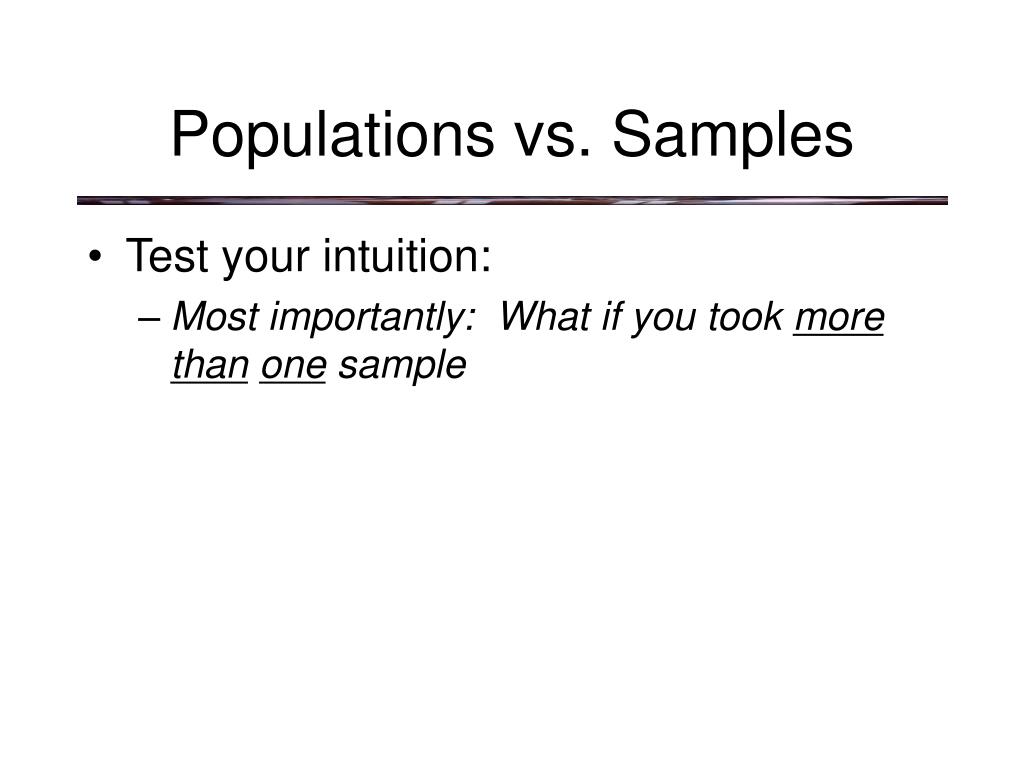 Populations vs. Samples

• Test your intuition:
– Most importantly: What if you took more than one sample